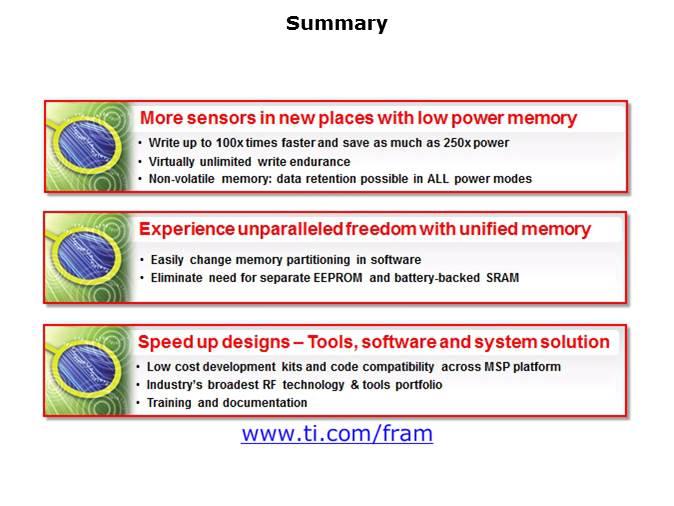 Summary

More sensors in new places with low power memory

• Write up to 100x times faster and save as much as 250x power
• Virtually unlimited write endurance
• Non-volatile memory: data retention possible in ALL power modes

Experience unparalleled freedom with unified memory

• Easily change memory partitioning in software
• Eliminate need for separate EEPROM and battery-backed SRAM

Speed up designs – Tools, software and system solution

• Low cost development kits and code compatibility across MSP platform
• Industry's broadest RF technology & tools portfolio
• Training and documentation

www.ti.com/fram